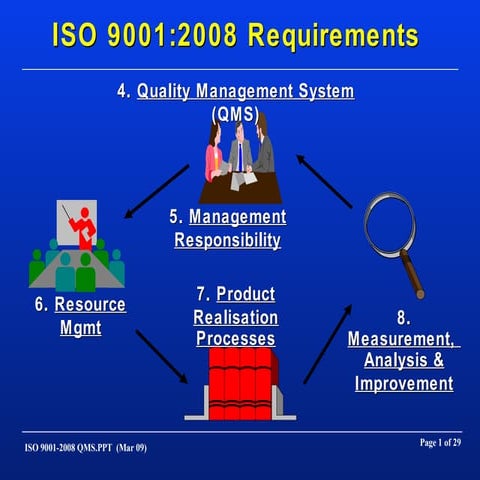 ISO 9001:2008 Requirements

4. Quality Management System (QMS)

5. Management Responsibility

6. Resource Mgmt

7. Product Realisation Processes

8. Measurement, Analysis & Improvement

ISO 9001-2008 QMS.PPT (Mar 09)

Page 1 of 29